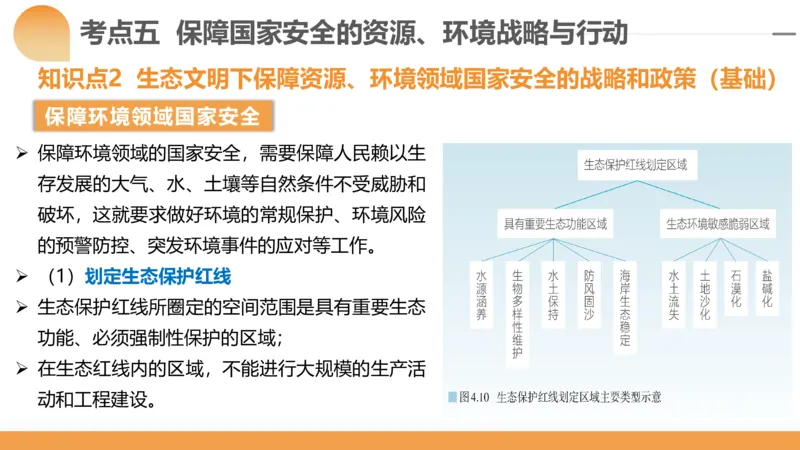 考点五 保障国家安全的资源、环境战略与行动

知识点2 生态文明下保障资源、环境领域国家安全的战略和政策（基础）

保障环境领域国家安全

➢ 保障环境领域的国家安全，需要保障人民赖以生存发展的大气、水、土壤等自然条件不受威胁和破坏，这就要求做好环境的常规保护、环境风险的预警防控、突发环境事件的应对等工作。

➢ （1）划定生态保护红线

➢ 生态保护红线所圈定的空间范围是具有重要生态功能、必须强制性保护的区域；

➢ 在生态红线内的区域，不能进行大规模的生产活动和工程建设。

生态保护红线划定区域

具有重要生态功能区域

生态环境敏感脆弱区域

水源涵养

生物多样性维护

水土保持

防风固沙

海岸生态稳定

水土流失

土地沙化

石漠化

盐碱化

图4.10 生态保护红线划定区域主要类型示意